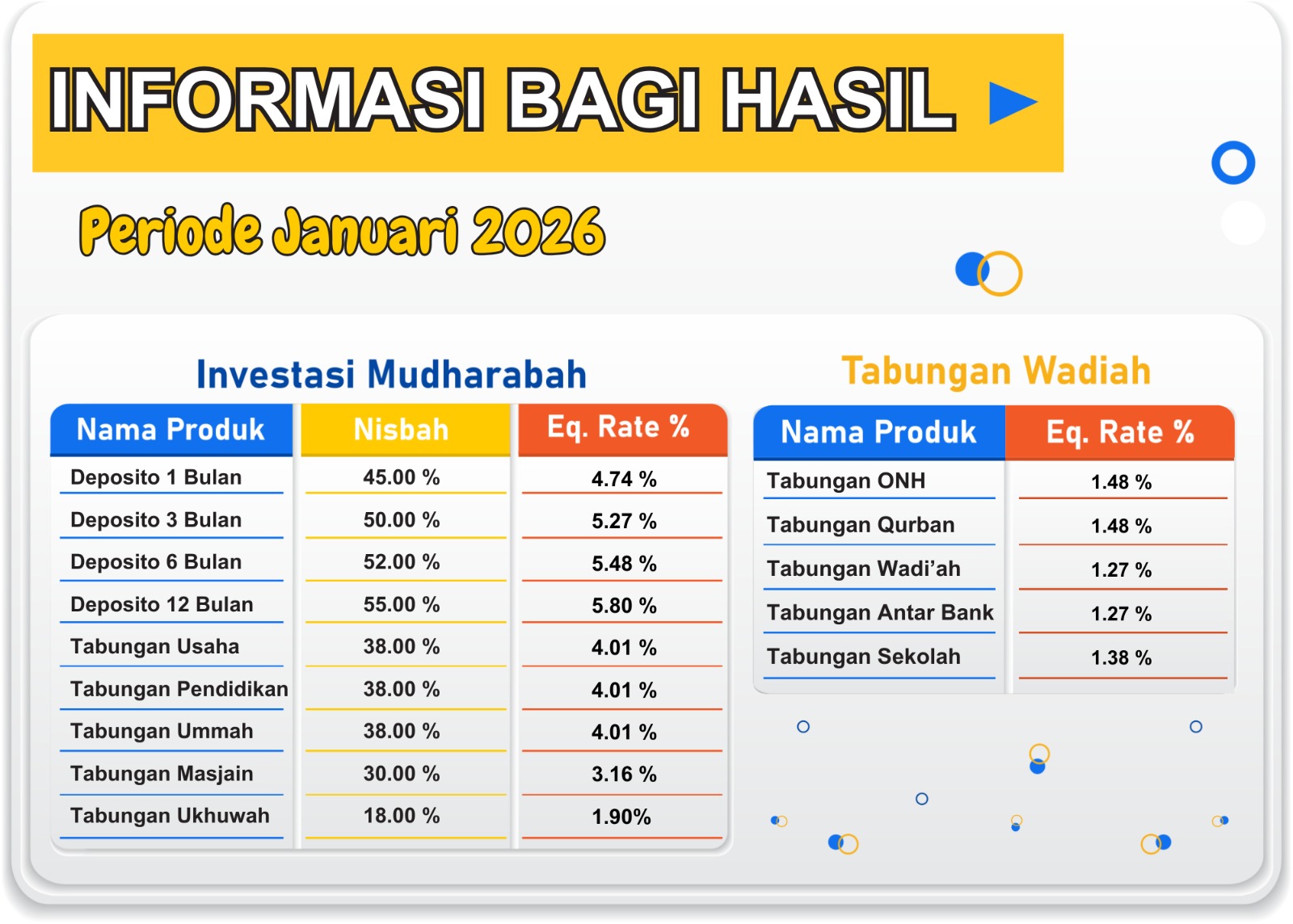 INFORMASI BAGI HASIL

Periode Januari 2026

Investasi Mudharabah

| Nama Produk | Nisbah | Eq. Rate % |
|---|---|---|
| Deposito 1 Bulan | 45.00 % | 4.74 % |
| Deposito 3 Bulan | 50.00 % | 5.27 % |
| Deposito 6 Bulan | 52.00 % | 5.48 % |
| Deposito 12 Bulan | 55.00 % | 5.80 % |
| Tabungan Usaha | 38.00 % | 4.01 % |
| Tabungan Pendidikan | 38.00 % | 4.01 % |
| Tabungan Ummah | 38.00 % | 4.01 % |
| Tabungan Masjain | 30.00 % | 3.16 % |
| Tabungan Ukhuwah | 18.00 % | 1.90% |

Tabungan Wadiah

| Nama Produk | Eq. Rate % |
|---|---|
| Tabungan ONH | 1.48 % |
| Tabungan Qurban | 1.48 % |
| Tabungan Wadi'ah | 1.27 % |
| Tabungan Antar Bank | 1.27 % |
| Tabungan Sekolah | 1.38 % |